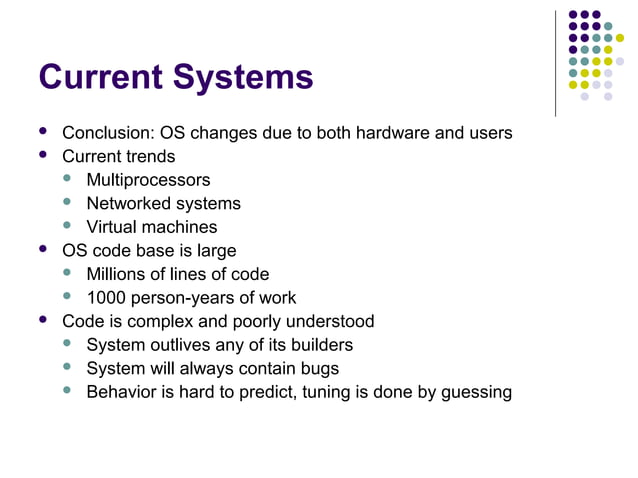 Current Systems

- Conclusion: OS changes due to both hardware and users
- Current trends
  - Multiprocessors
  - Networked systems
  - Virtual machines
- OS code base is large
  - Millions of lines of code
  - 1000 person-years of work
- Code is complex and poorly understood
  - System outlives any of its builders
  - System will always contain bugs
  - Behavior is hard to predict, tuning is done by guessing